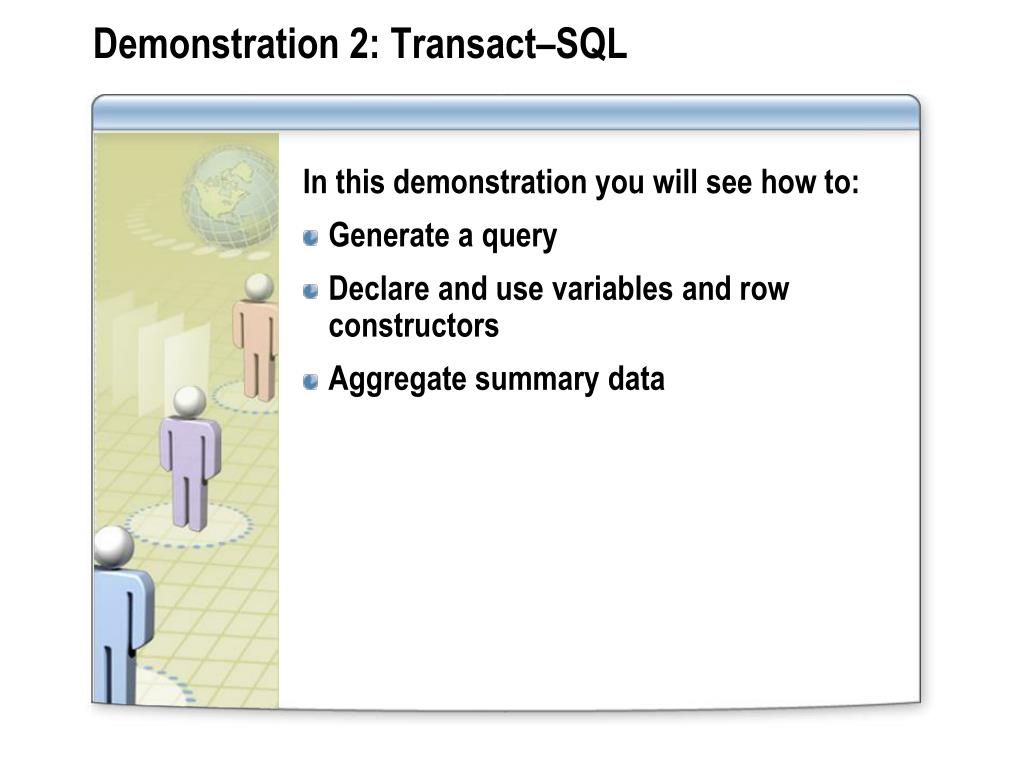 Demonstration 2: Transact–SQL

In this demonstration you will see how to:

Generate a query

Declare and use variables and row constructors

Aggregate summary data